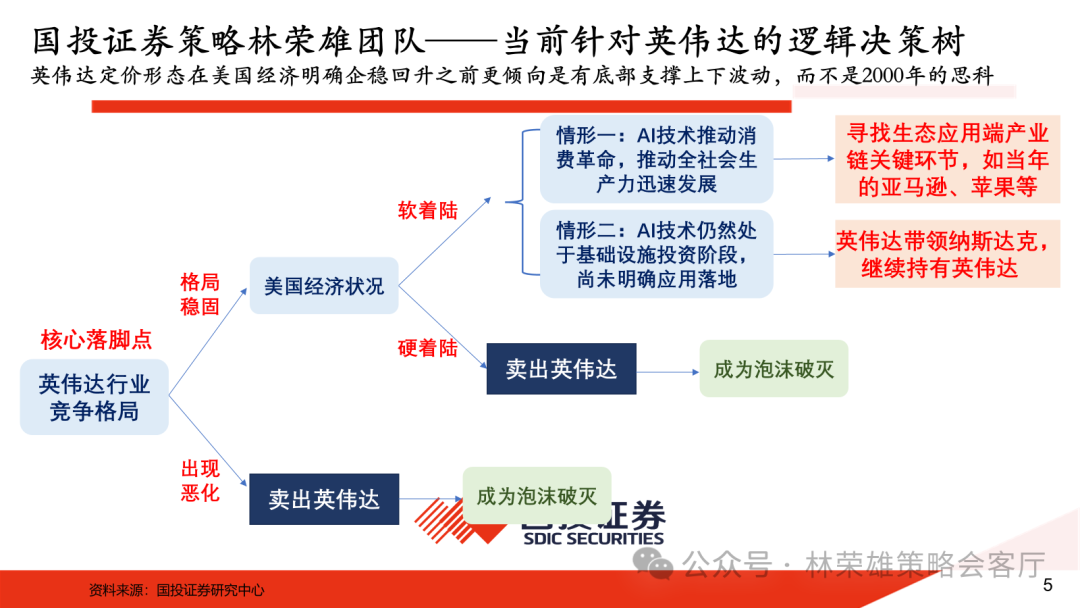 国投证券策略林荣雄团队——当前针对英伟达的逻辑决策树

英伟达定价形态在美国经济明确企稳回升之前更倾向是有底部支撑上下波动，而不是2000年的思科

核心落脚点

英伟达行业竞争格局

格局稳固

美国经济状况

软着陆

情形一：AI技术推动消费革命，推动全社会生产力迅速发展

寻找生态应用端产业链关键环节，如当年的亚马逊、苹果等

情形二：AI技术仍然处于基础设施投资阶段，尚未明确应用落地

英伟达带领纳斯达克，继续持有英伟达

硬着陆

卖出英伟达

成为泡沫破灭

出现恶化

卖出英伟达

成为泡沫破灭

国投证券
SDIC SECURITIES

公众号 · 林荣雄策略会客厅

资料来源：国投证券研究中心

5